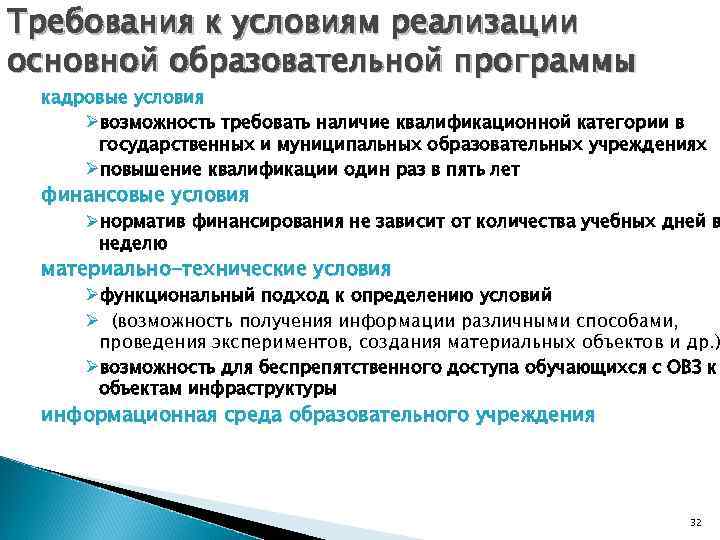 Требования к условиям реализации основной образовательной программы

кадровые условия

➢возможность требовать наличие квалификационной категории в государственных и муниципальных образовательных учреждениях

➢повышение квалификации один раз в пять лет

финансовые условия

➢норматив финансирования не зависит от количества учебных дней в неделю

материально-технические условия

➢функциональный подход к определению условий

➢ (возможность получения информации различными способами, проведения экспериментов, создания материальных объектов и др.)

➢возможность для беспрепятственного доступа обучающихся с ОВЗ к объектам инфраструктуры

информационная среда образовательного учреждения

32